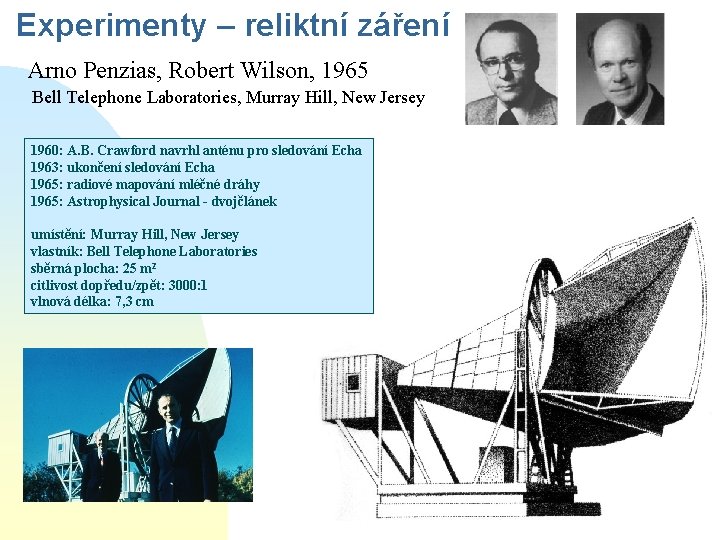 Experimenty – reliktní záření

Arno Penzias, Robert Wilson, 1965
Bell Telephone Laboratories, Murray Hill, New Jersey

1960: A.B. Crawford navrhl anténu pro sledování Echa
1963: ukončení sledování Echa
1965: radiové mapování mléčné dráhy
1965: Astrophysical Journal - dvojčlánek

umístění: Murray Hill, New Jersey
vlastník: Bell Telephone Laboratories
sběrná plocha: 25 m²
citlivost dopředu/zpět: 3000:1
vlnová délka: 7,3 cm